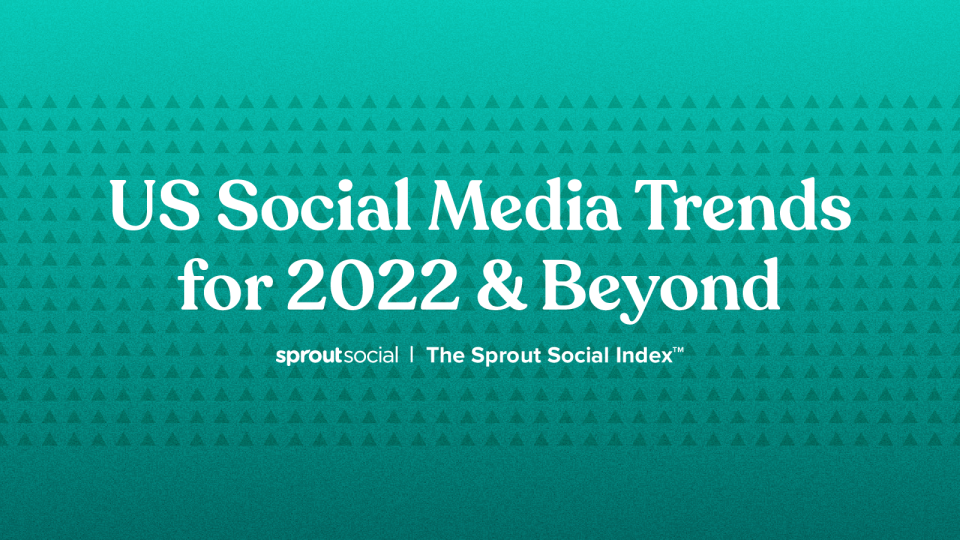 US Social Media Trends for 2022 & Beyond

sproutsocial | The Sprout Social Index™